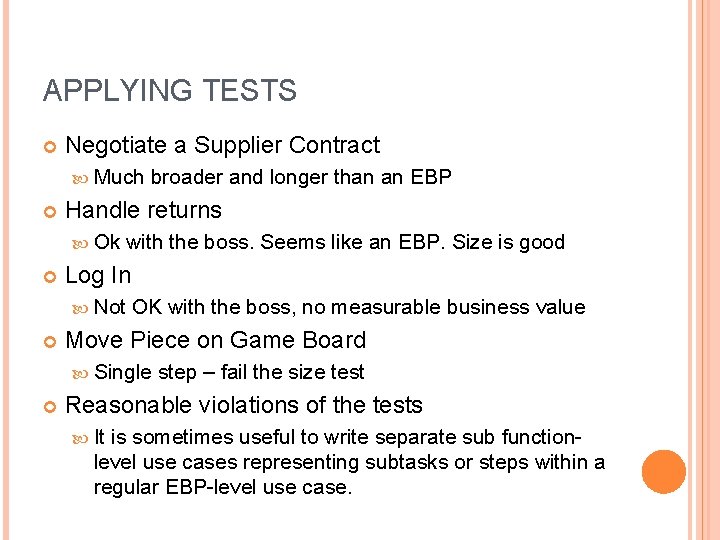 APPLYING TESTS

Negotiate a Supplier Contract

Much broader and longer than an EBP

Handle returns

Ok with the boss. Seems like an EBP. Size is good

Log In

Not OK with the boss, no measurable business value

Move Piece on Game Board

Single step – fail the size test

Reasonable violations of the tests

It is sometimes useful to write separate sub function-level use cases representing subtasks or steps within a regular EBP-level use case.